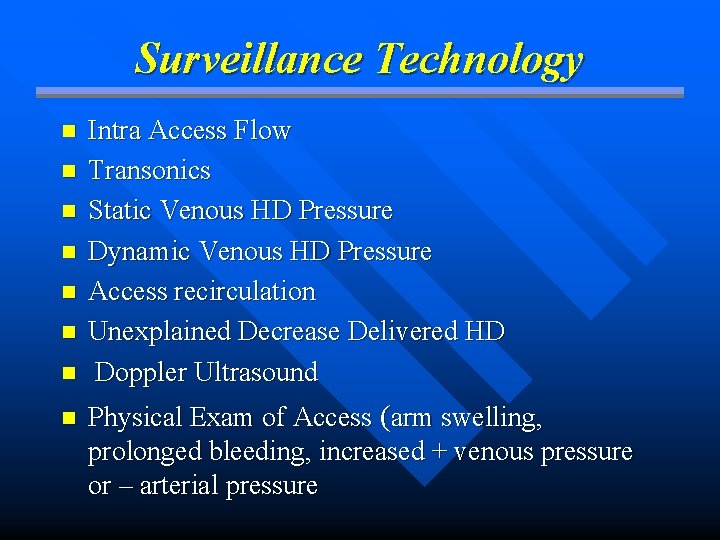 Surveillance Technology

- Intra Access Flow
- Transonics
- Static Venous HD Pressure
- Dynamic Venous HD Pressure
- Access recirculation
- Unexplained Decrease Delivered HD
- Doppler Ultrasound
- Physical Exam of Access (arm swelling, prolonged bleeding, increased + venous pressure or – arterial pressure